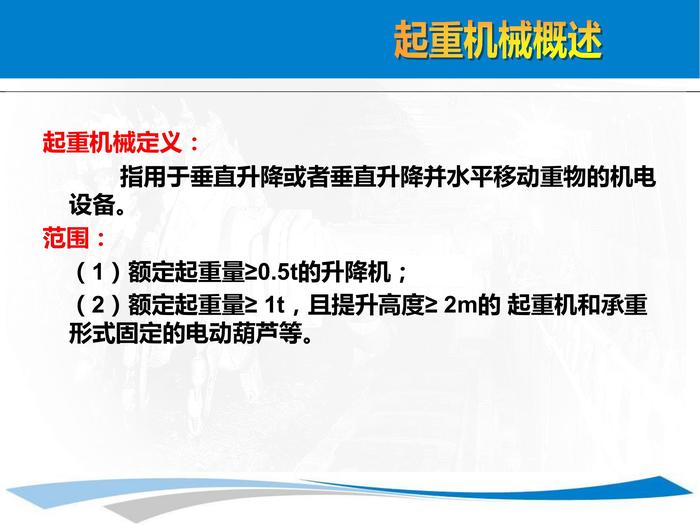 起重机械概述

起重机械定义：

指用于垂直升降或者垂直升降并水平移动重物的机电设备。

范围：

（1）额定起重量≥0.5t的升降机；

（2）额定起重量≥ 1t，且提升高度≥ 2m的 起重机和承重形式固定的电动葫芦等。